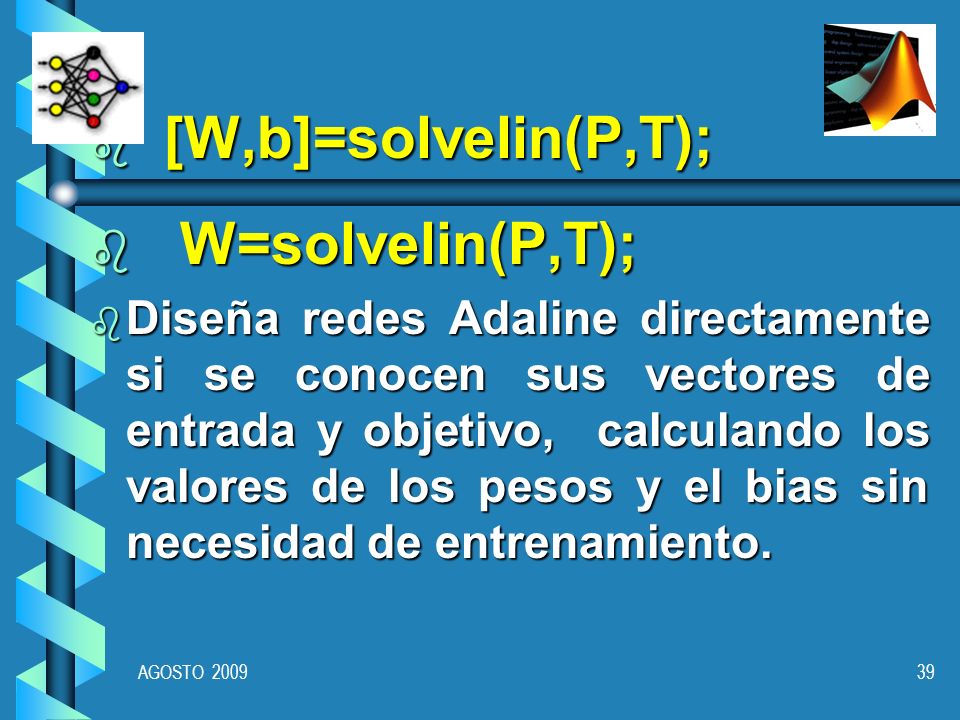 [W,b]=solvelin(P,T);

W=solvelin(P,T);

Diseña redes Adaline directamente si se conocen sus vectores de entrada y objetivo, calculando los valores de los pesos y el bias sin necesidad de entrenamiento.

AGOSTO 2009

39